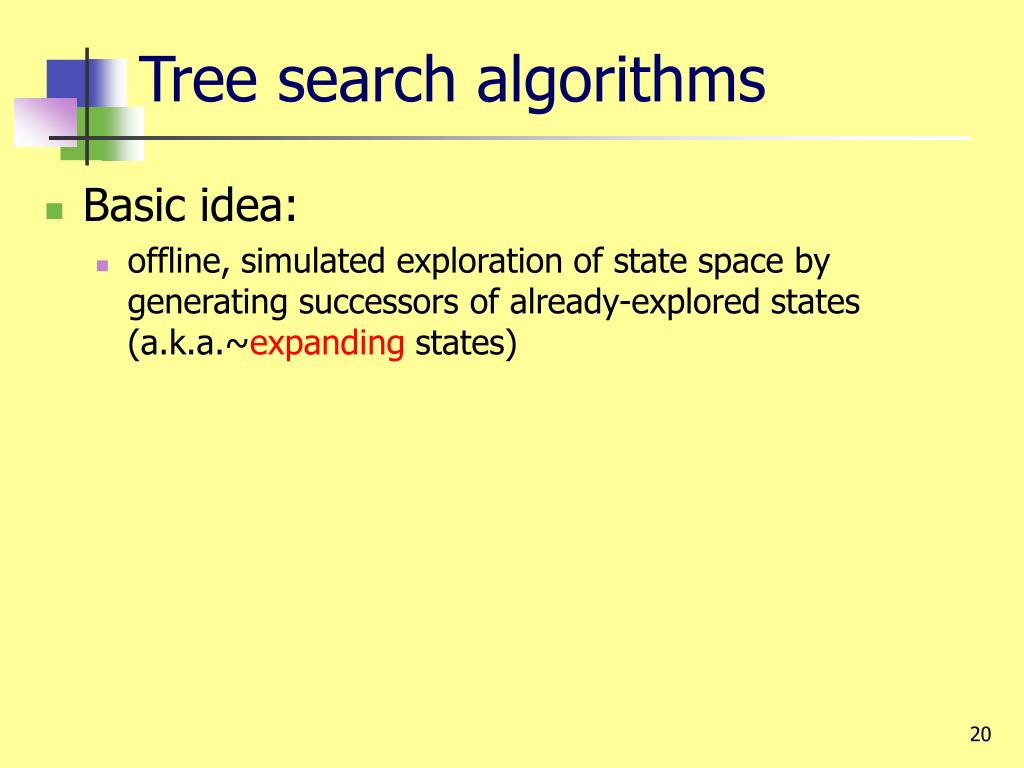 Tree search algorithms

Basic idea:

offline, simulated exploration of state space by generating successors of already-explored states (a.k.a.~expanding states)

20